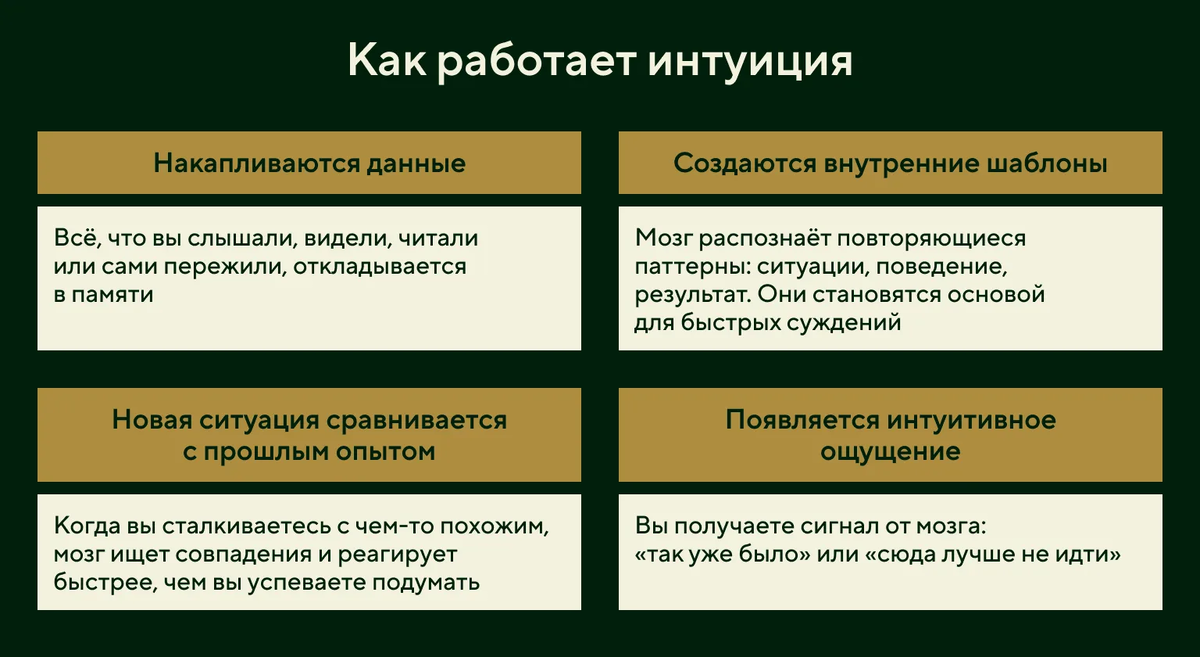 Как работает интуиция

Накапливаются данные

Всё, что вы слышали, видели, читали или сами пережили, откладывается в памяти

Создаются внутренние шаблоны

Мозг распознаёт повторяющиеся паттерны: ситуации, поведение, результат. Они становятся основой для быстрых суждений

Новая ситуация сравнивается с прошлым опытом

Когда вы сталкиваетесь с чем-то похожим, мозг ищет совпадения и реагирует быстрее, чем вы успеваете подумать

Появляется интуитивное ощущение

Вы получаете сигнал от мозга: «так уже было» или «сюда лучше не идти»